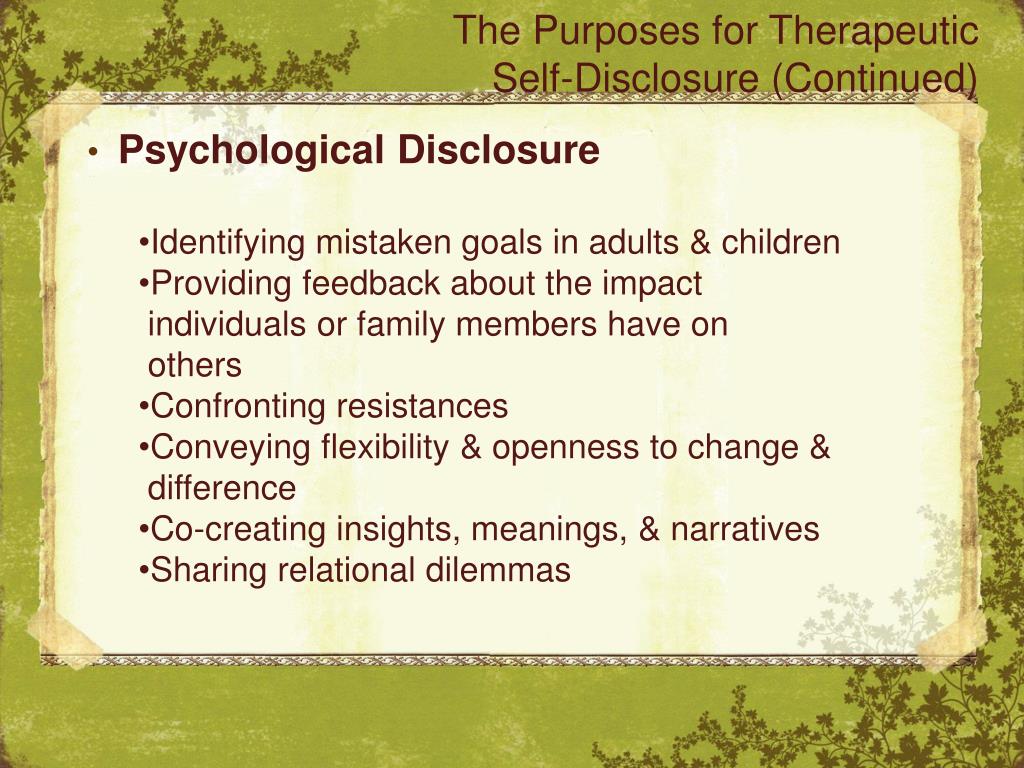 The Purposes for Therapeutic Self-Disclosure (Continued)

• Psychological Disclosure

•Identifying mistaken goals in adults & children
•Providing feedback about the impact individuals or family members have on others
•Confronting resistances
•Conveying flexibility & openness to change & difference
•Co-creating insights, meanings, & narratives
•Sharing relational dilemmas